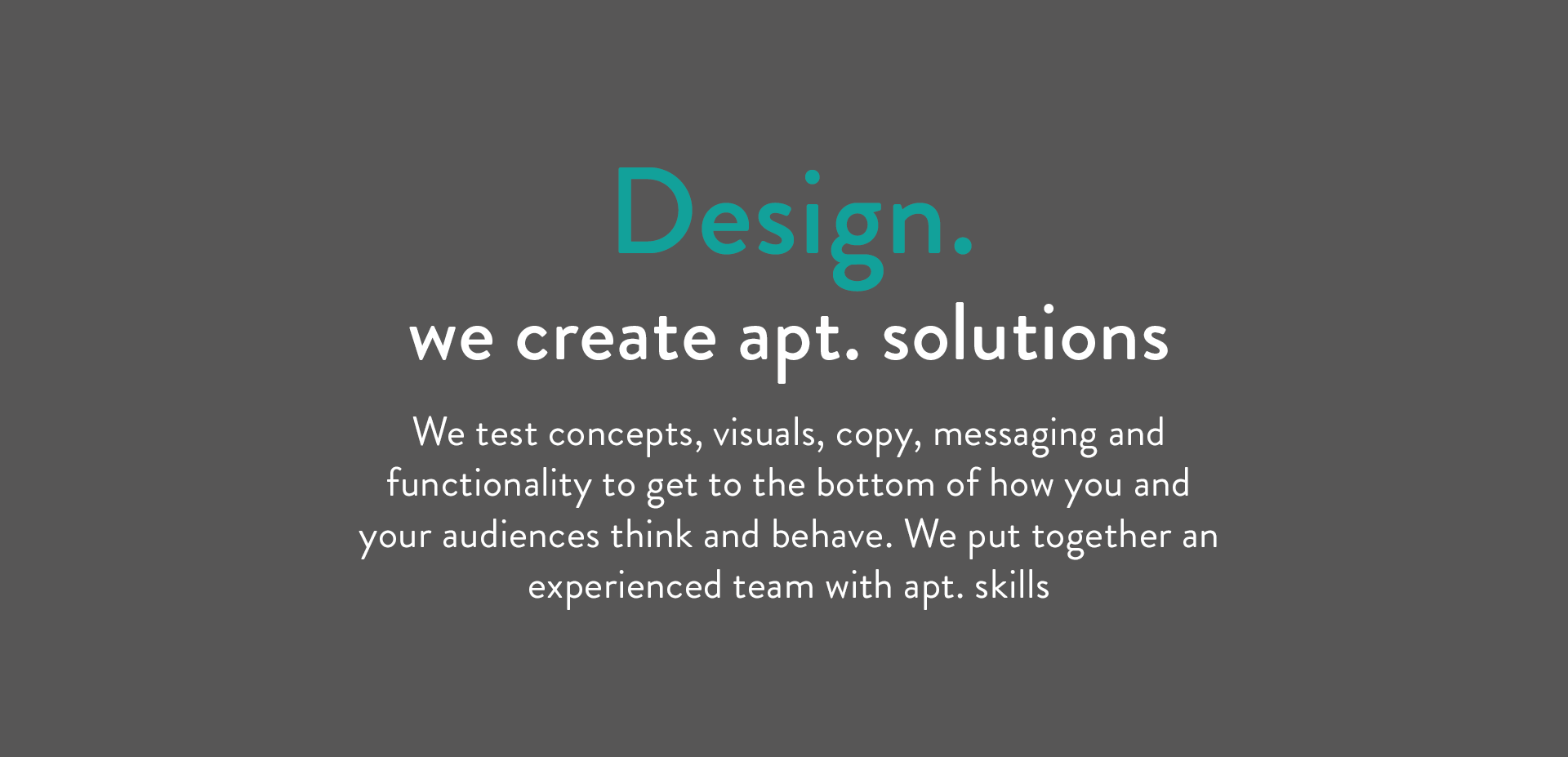 Design.

we create apt. solutions

We test concepts, visuals, copy, messaging and functionality to get to the bottom of how you and your audiences think and behave. We put together an experienced team with apt. skills